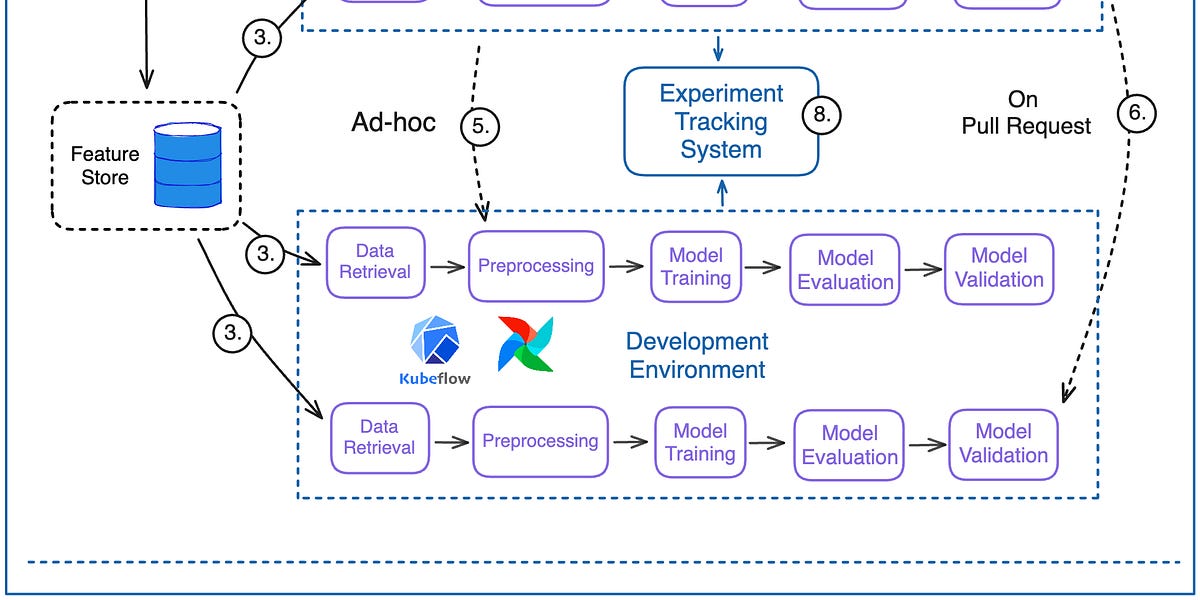 3.

Feature Store

Ad-hoc

5.

Experiment Tracking System

8.

On Pull Request

6.

3.

Data Retrieval

Preprocessing

Model Training

Model Evaluation

Model Validation

3.

Kubeflow

Development Environment

Data Retrieval

Preprocessing

Model Training

Model Evaluation

Model Validation